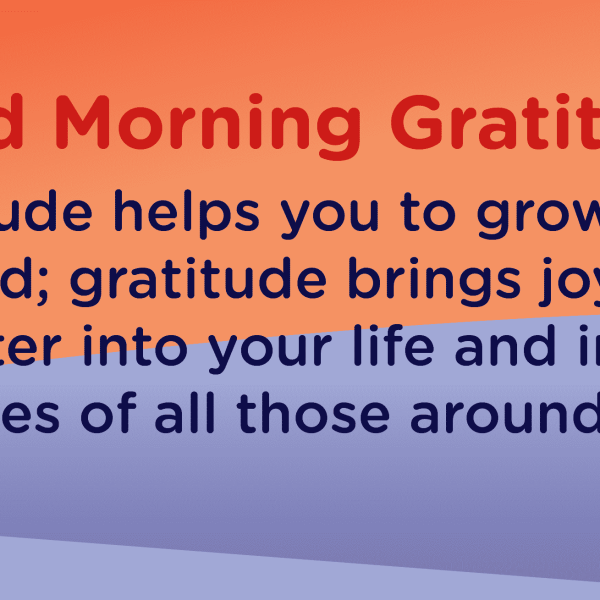 d Morning Gratit

ude helps you to grow
d; gratitude brings joy
ter into your life and in
es of all those around